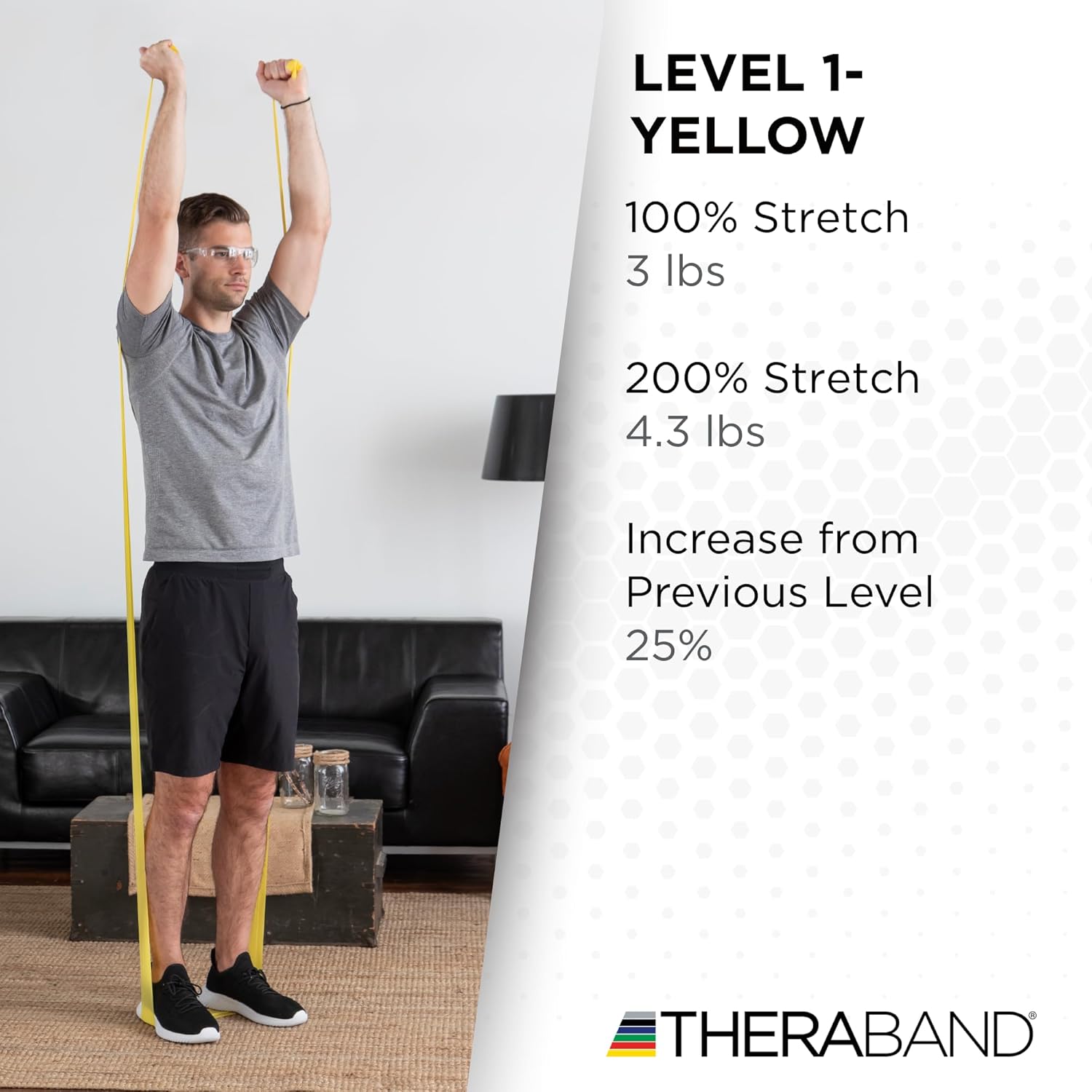 LEVEL 1-
YELLOW

100% Stretch
3 lbs

200% Stretch
4.3 lbs

Increase from
Previous Level
25%

THERABAND®